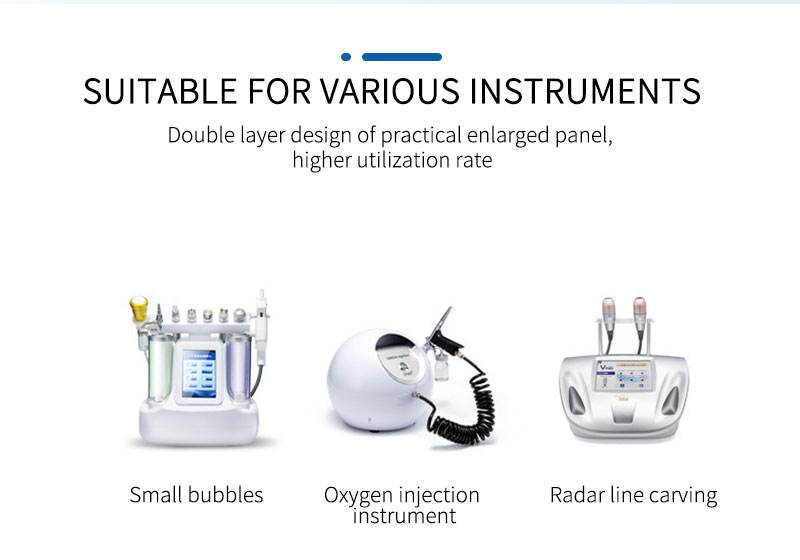 SUITABLE FOR VARIOUS INSTRUMENTS

Double layer design of practical enlarged panel, higher utilization rate

Small bubbles

Oxygen injection instrument

Radar line carving